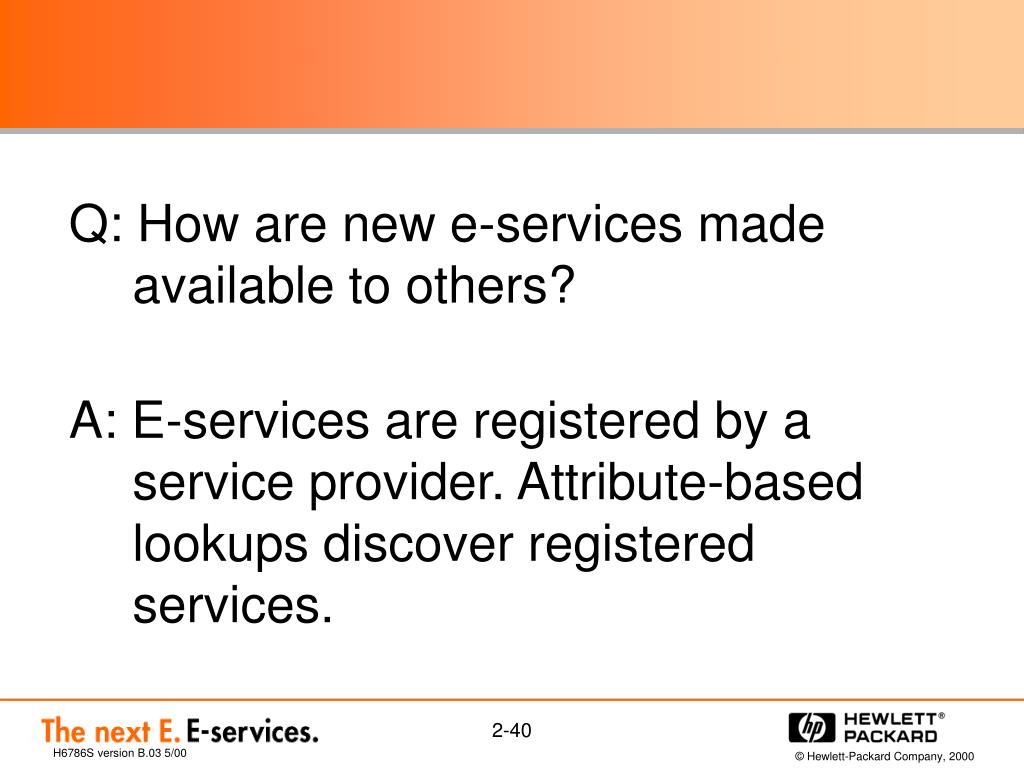 Q: How are new e-services made available to others?

A: E-services are registered by a service provider. Attribute-based lookups discover registered services.

The next E. E-services.

H6786S version B.03 5/00

2-40

hp HEWLETT® PACKARD

© Hewlett-Packard Company, 2000